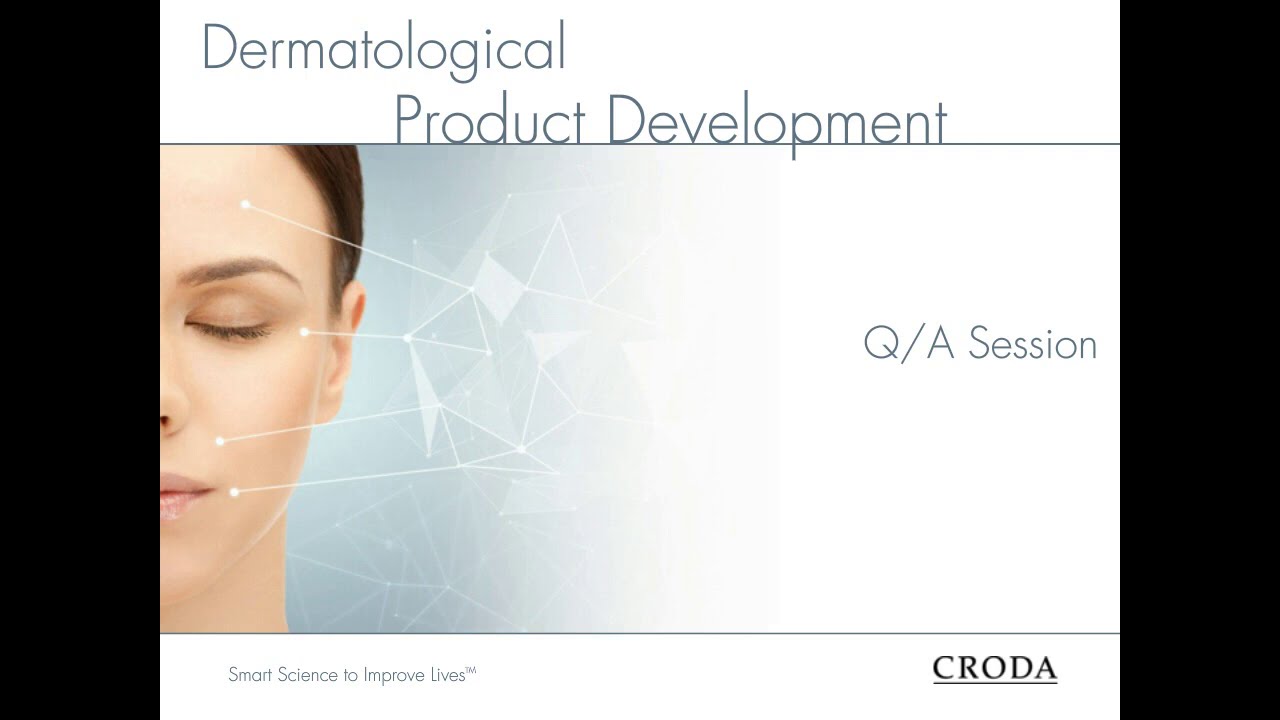 Dermatological
Product Development

Q/A Session

Smart Science to Improve Lives™

CRODA